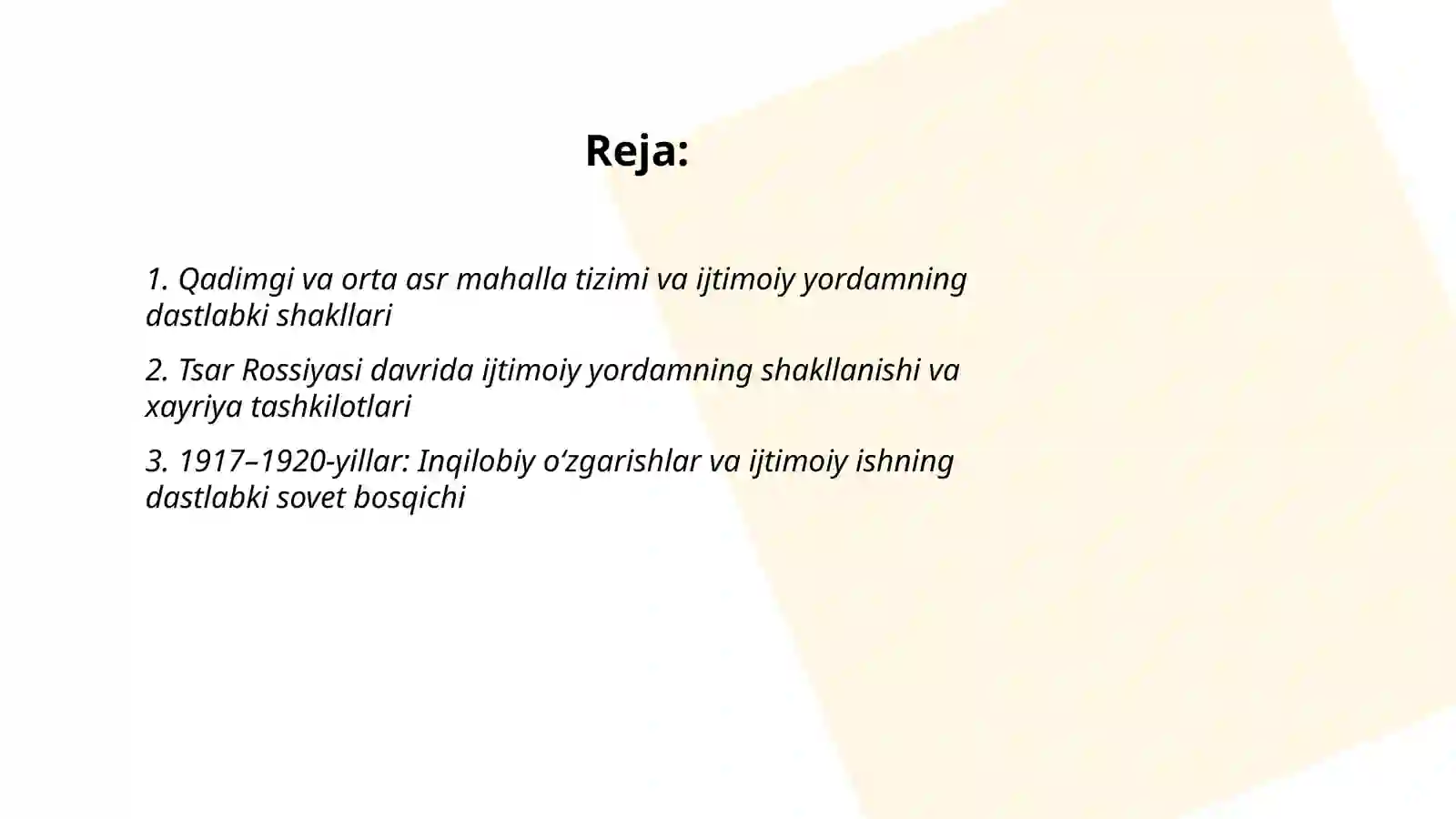 Reja:

1. Qadimgi va orta asr mahalla tizimi va ijtimoiy yordamning dastlabki shakllari

2. Tsar Rossiyasi davrida ijtimoiy yordamning shakllanishi va xayriya tashkilotlari

3. 1917–1920-yillar: Inqilobiy oʻzgarishlar va ijtimoiy ishning dastlabki sovet bosqichi